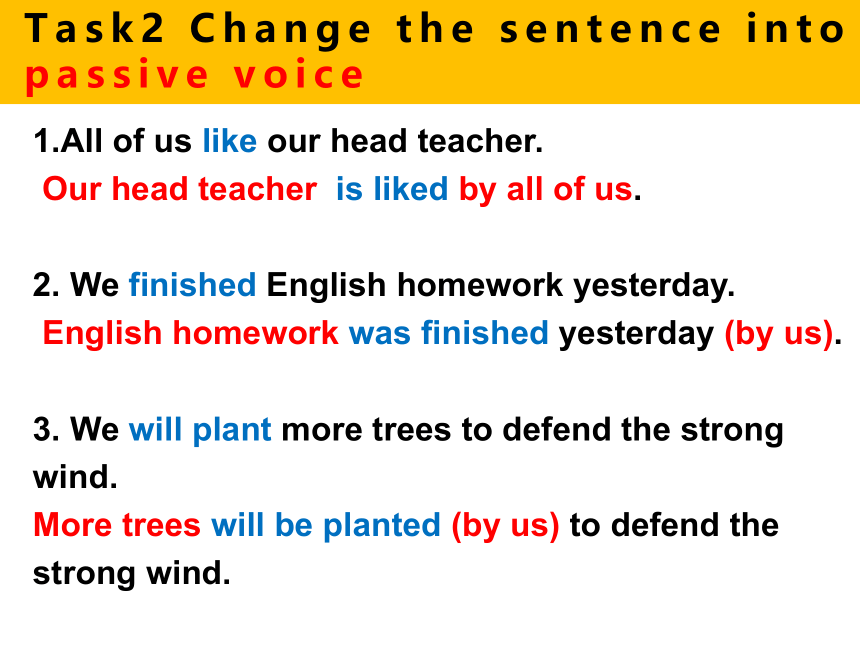 Task2 Change the sentence into passive voice

1.All of us like our head teacher.
Our head teacher is liked by all of us.

2. We finished English homework yesterday.
English homework was finished yesterday (by us).

3. We will plant more trees to defend the strong wind.
More trees will be planted (by us) to defend the strong wind.